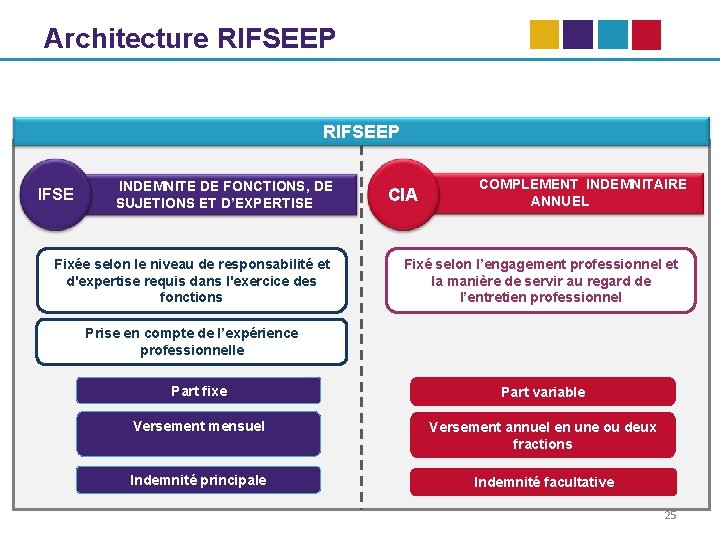 Architecture RIFSEEP

RIFSEEP

IFSE

INDEMNITE DE FONCTIONS, DE SUJETIONS ET D'EXPERTISE

Fixée selon le niveau de responsabilité et d'expertise requis dans l'exercice des fonctions

Prise en compte de l'expérience professionnelle

Part fixe

Versement mensuel

Indemnité principale

CIA

COMPLEMENT INDEMNITAIRE ANNUEL

Fixé selon l'engagement professionnel et la manière de servir au regard de l'entretien professionnel

Part variable

Versement annuel en une ou deux fractions

Indemnité facultative

25